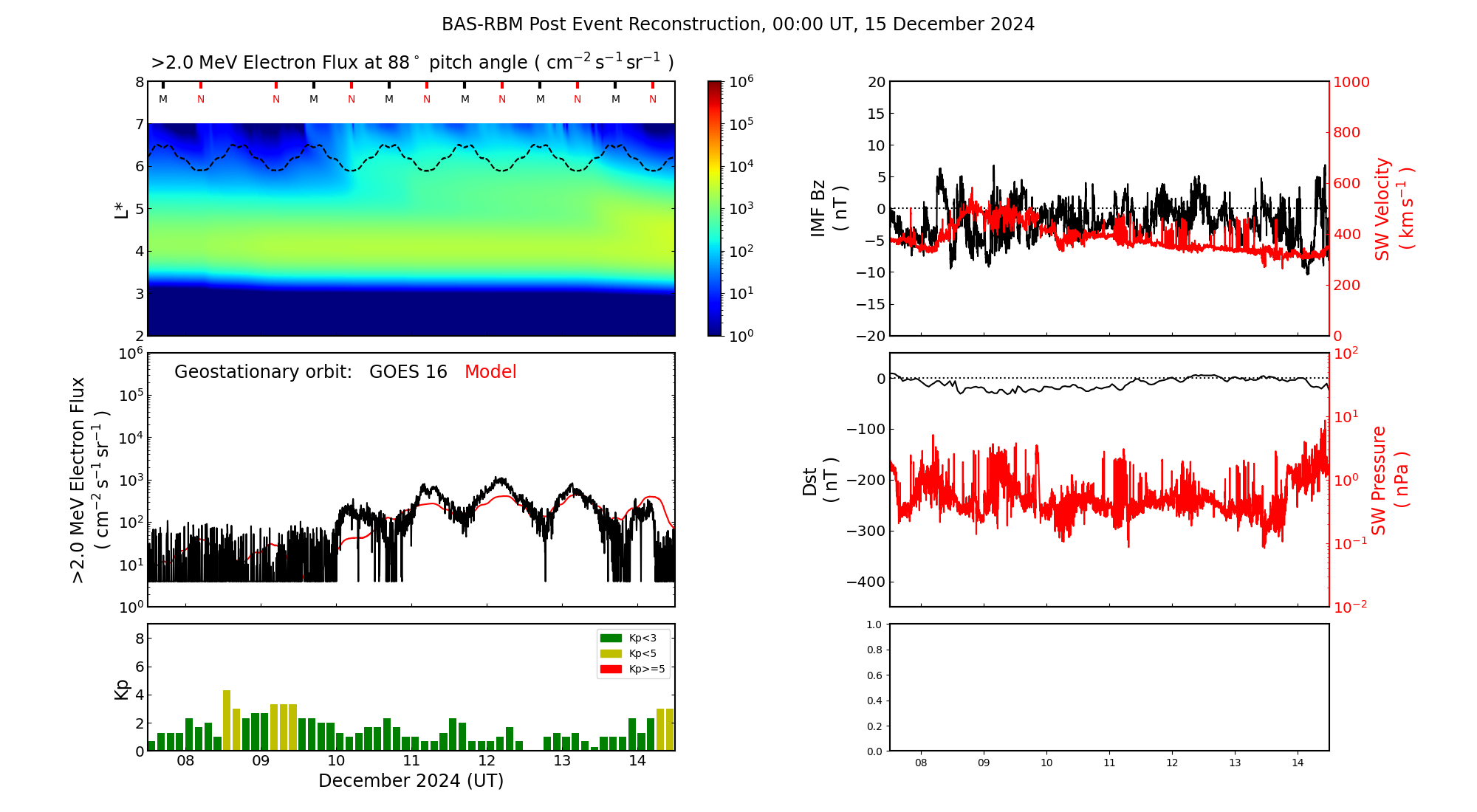 BAS-RBM Post Event Reconstruction, 00:00 UT, 15 December 2024

>2.0 MeV Electron Flux at 88$^\circ$ pitch angle ( $cm^{-2}\,s^{-1}\,sr^{-1}$ )

M N N M N M N M N M N M N

8
7
6
5
4
3
2
L*

$10^6$
$10^5$
$10^4$
$10^3$
$10^2$
$10^1$
$10^0$

Geostationary orbit: GOES 16 Model

$10^6$
$10^5$
$10^4$
$10^3$
$10^2$
$10^1$
$10^0$
>2.0 MeV Electron Flux ( $cm^{-2}\,s^{-1}\,sr^{-1}$ )

Kp<3
Kp<5
Kp>=5

8
6
4
2
0
Kp

08 09 10 11 12 13 14
December 2024 (UT)

20
15
10
5
0
−5
−10
−15
−20
IMF Bz ( nT )

1000
800
600
400
200
0
SW Velocity ( $km\,s^{-1}$ )

0
−100
−200
−300
−400
Dst ( nT )

$10^2$
$10^1$
$10^0$
$10^{-1}$
$10^{-2}$
SW Pressure ( nPa )

1.0
0.8
0.6
0.4
0.2
0.0

08 09 10 11 12 13 14